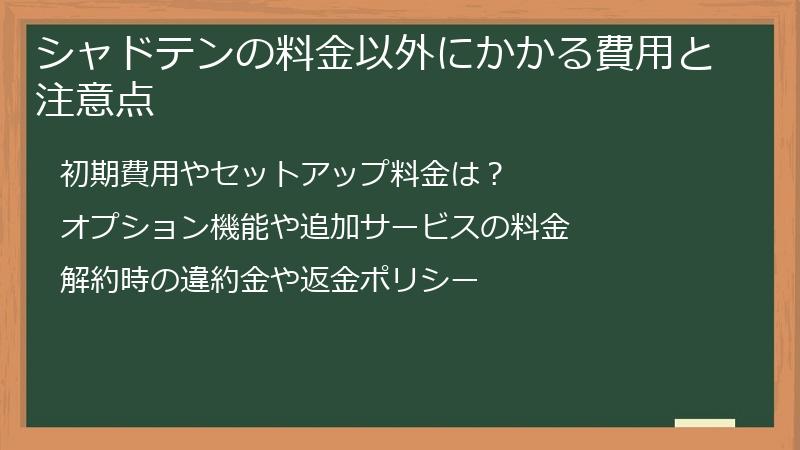 シャドテンの料金以外にかかる費用と注意点

初期費用やセットアップ料金は？

オプション機能や追加サービスの料金

解約時の違約金や返金ポリシー